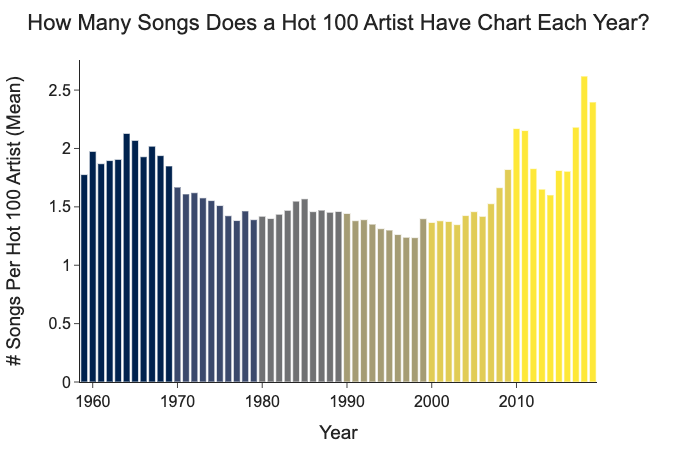 How Many Songs Does a Hot 100 Artist Have Chart Each Year?

# Songs Per Hot 100 Artist (Mean)

2.5
2
1.5
1
0.5
0

1960
1970
1980
1990
2000
2010

Year